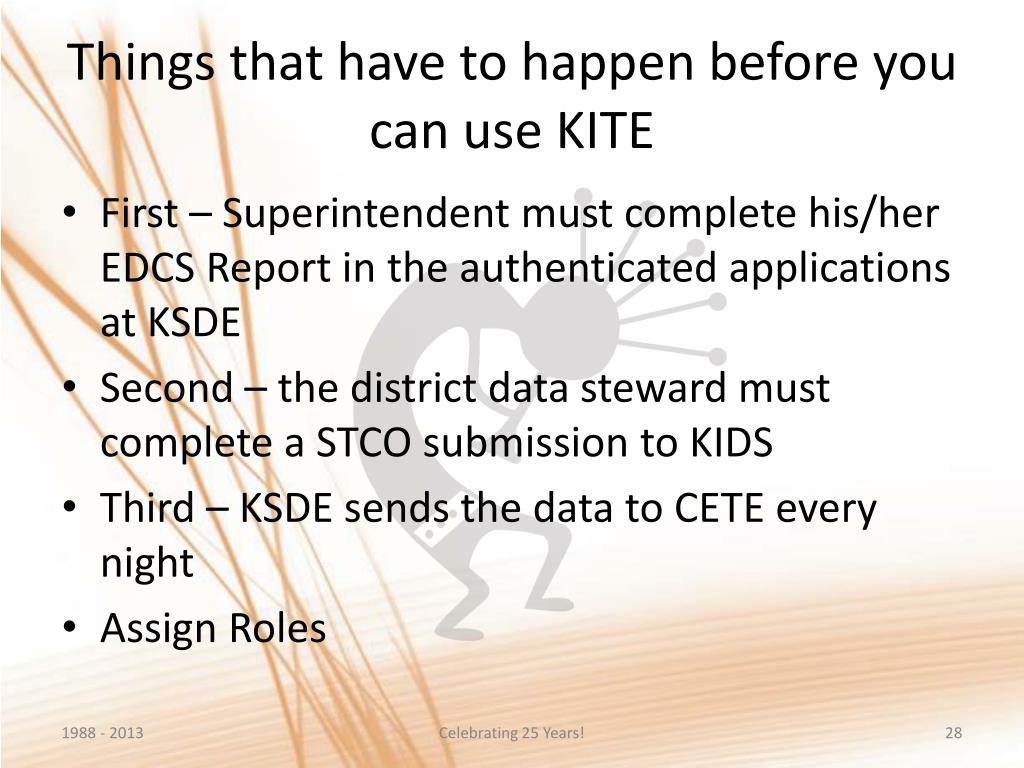 Things that have to happen before you can use KITE

• First – Superintendent must complete his/her EDCS Report in the authenticated applications at KSDE
• Second – the district data steward must complete a STCO submission to KIDS
• Third – KSDE sends the data to CETE every night
• Assign Roles

1988 - 2013

Celebrating 25 Years!

28